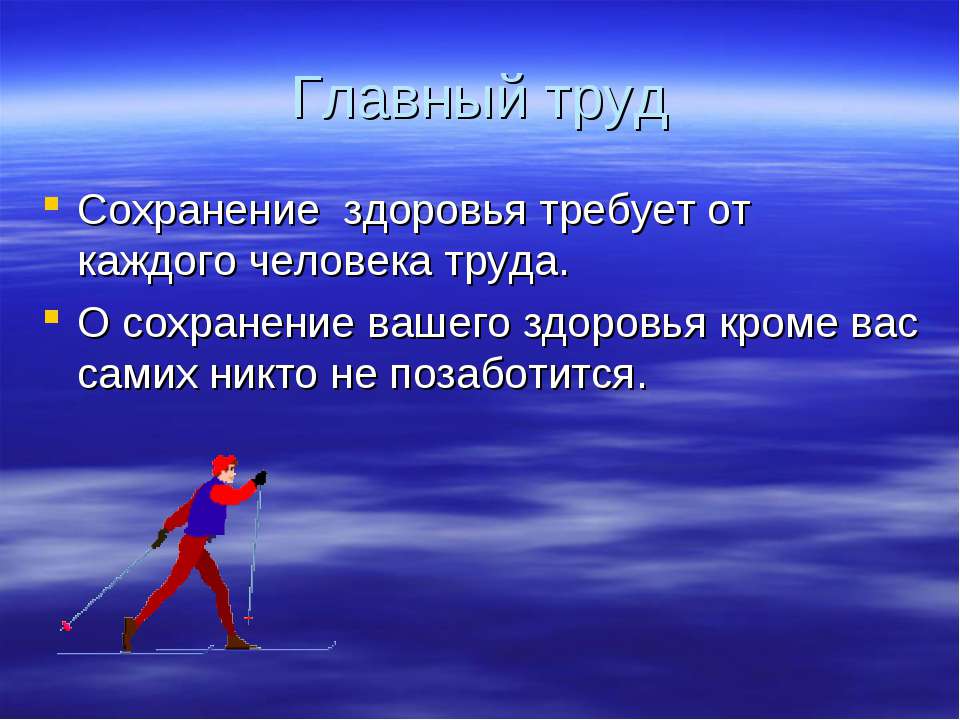 Главный труд

Сохранение здоровья требует от каждого человека труда.

О сохранение вашего здоровья кроме вас самих никто не позаботится.